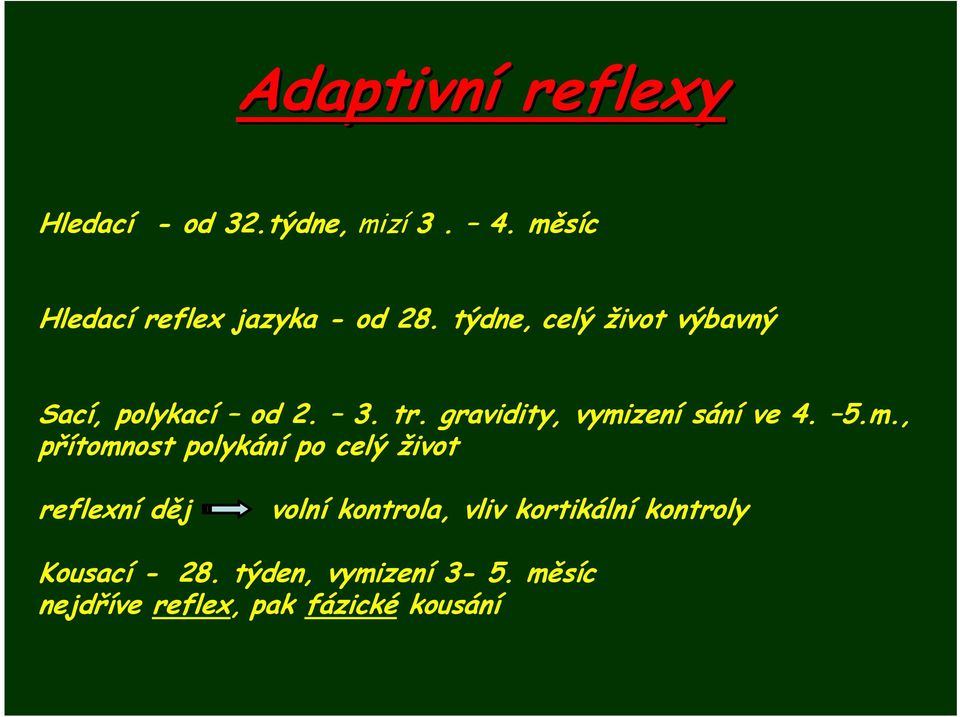 Adaptivní reflexy

Hledací - od 32.týdne, mizí 3 . – 4. měsíc

Hledací reflex jazyka - od 28. týdne, celý život výbavný

Sací, polykací – od 2. – 3. tr. gravidity, vymizení sání ve 4. –5.m., přítomnost polykání po celý život

reflexní děj volní kontrola, vliv kortikální kontroly

Kousací - 28. týden, vymizení 3- 5. měsíc
nejdříve reflex, pak fázické kousání